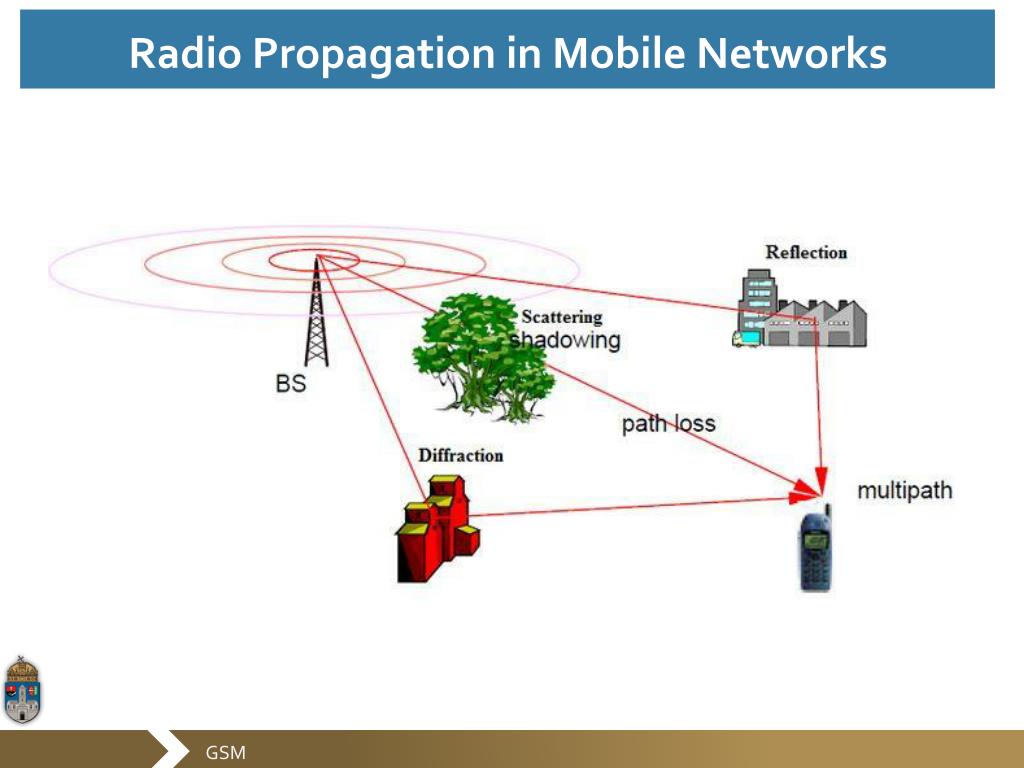 Radio Propagation in Mobile Networks

Reflection

Scattering
shadowing

BS

path loss

Diffraction

multipath

GSM